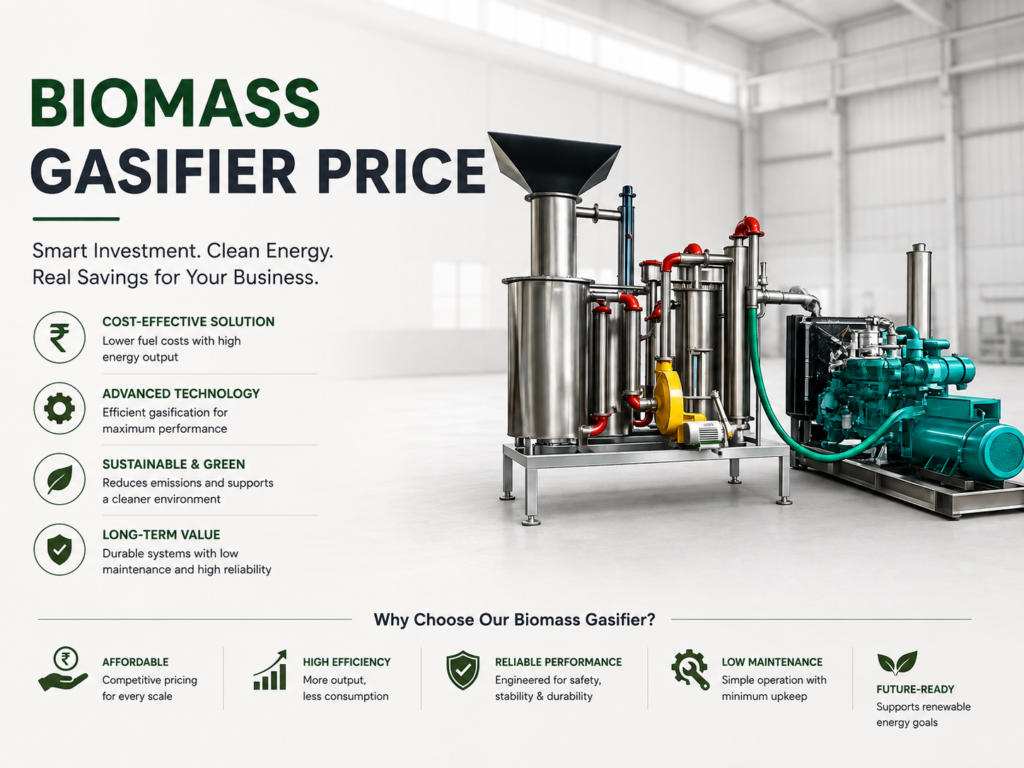 BIOMASS GASIFIER PRICE

Smart Investment. Clean Energy. Real Savings for Your Business.

₹

COST-EFFECTIVE SOLUTION
Lower fuel costs with high energy output

ADVANCED TECHNOLOGY
Efficient gasification for maximum performance

SUSTAINABLE & GREEN
Reduces emissions and supports a cleaner environment

LONG-TERM VALUE
Durable systems with low maintenance and high reliability

Why Choose Our Biomass Gasifier?

₹

AFFORDABLE
Competitive pricing for every scale

HIGH EFFICIENCY
More output, less consumption

RELIABLE PERFORMANCE
Engineered for safety, stability & durability

LOW MAINTENANCE
Simple operation with minimum upkeep

FUTURE-READY
Supports renewable energy goals